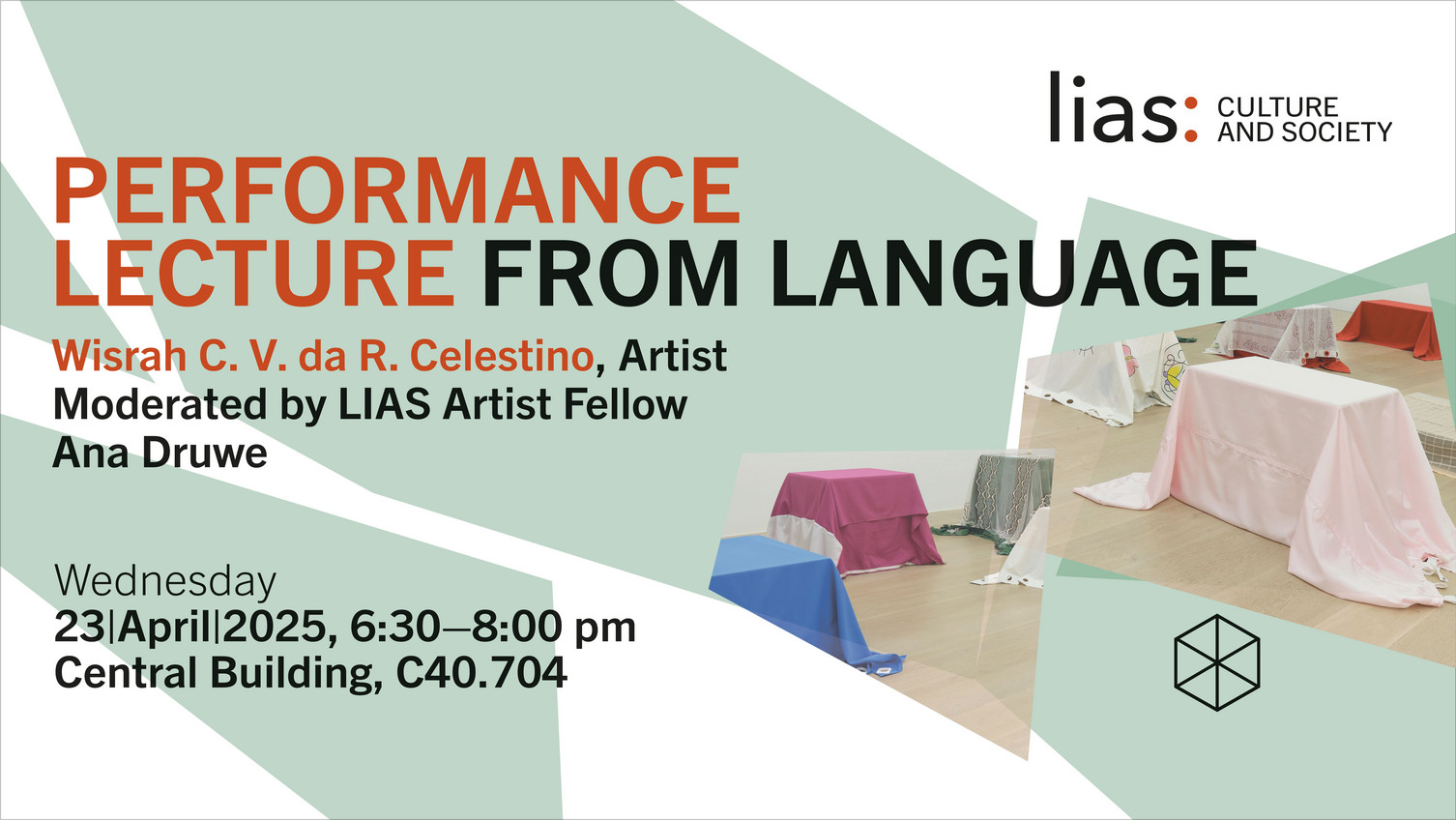 lias: CULTURE AND SOCIETY

PERFORMANCE LECTURE FROM LANGUAGE

Wisrah C. V. da R. Celestino, Artist
Moderated by LIAS Artist Fellow
Ana Druwe

Wednesday
23|April|2025, 6:30–8:00 pm
Central Building, C40.704